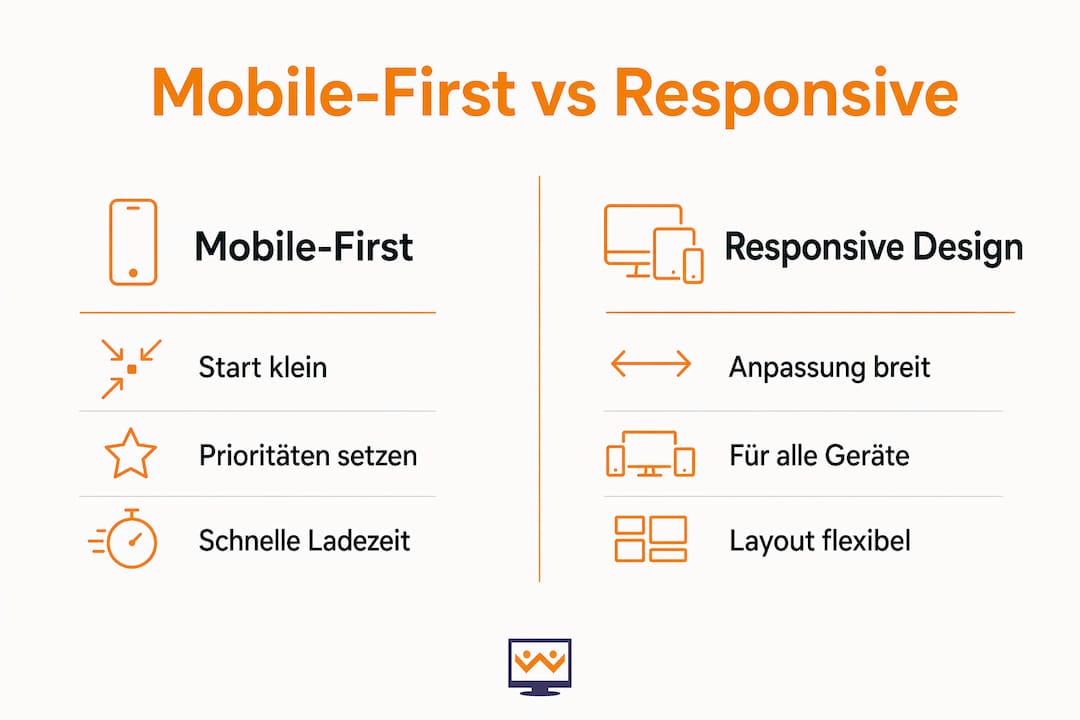 Mobile-First vs Responsive

Mobile-First

Start klein

Prioritäten setzen

Schnelle Ladezeit

Responsive Design

Anpassung breit

Für alle Geräte

Layout flexibel